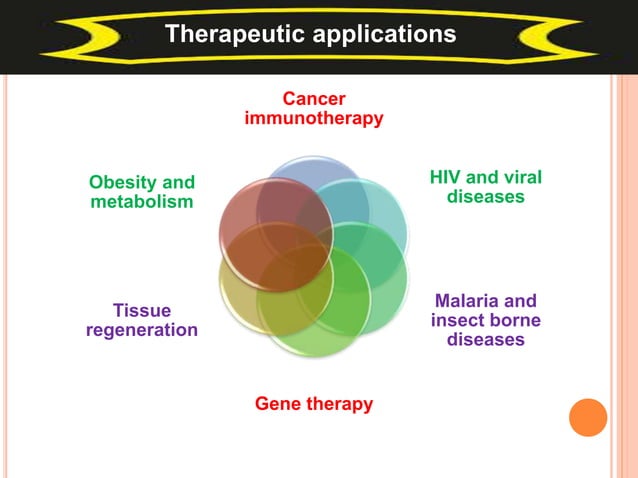 Therapeutic applications

Cancer immunotherapy

HIV and viral diseases

Malaria and insect borne diseases

Gene therapy

Tissue regeneration

Obesity and metabolism